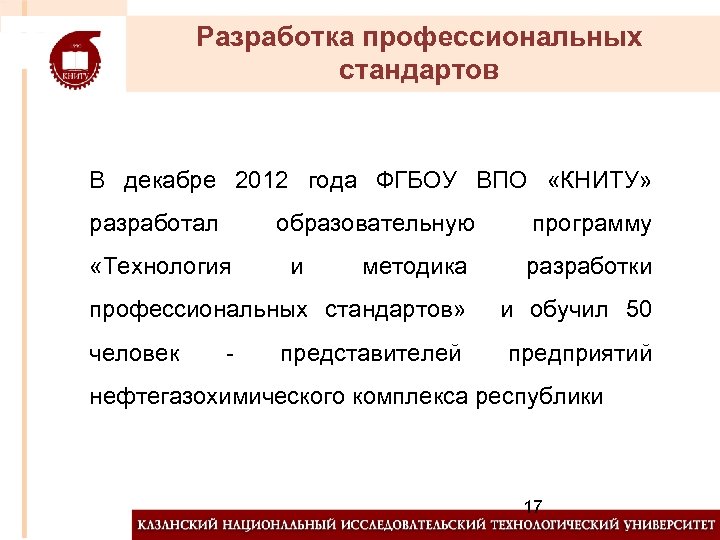 КНИТУ

Разработка профессиональных стандартов

В декабре 2012 года ФГБОУ ВПО «КНИТУ» разработал образовательную программу «Технология и методика разработки профессиональных стандартов» и обучил 50 человек - представителей предприятий нефтегазохимического комплекса республики

17

КАЗАНСКИЙ НАЦИОНАЛЬНЫЙ ИССЛЕДОВАТЕЛЬСКИЙ ТЕХНОЛОГИЧЕСКИЙ УНИВЕРСИТЕТ